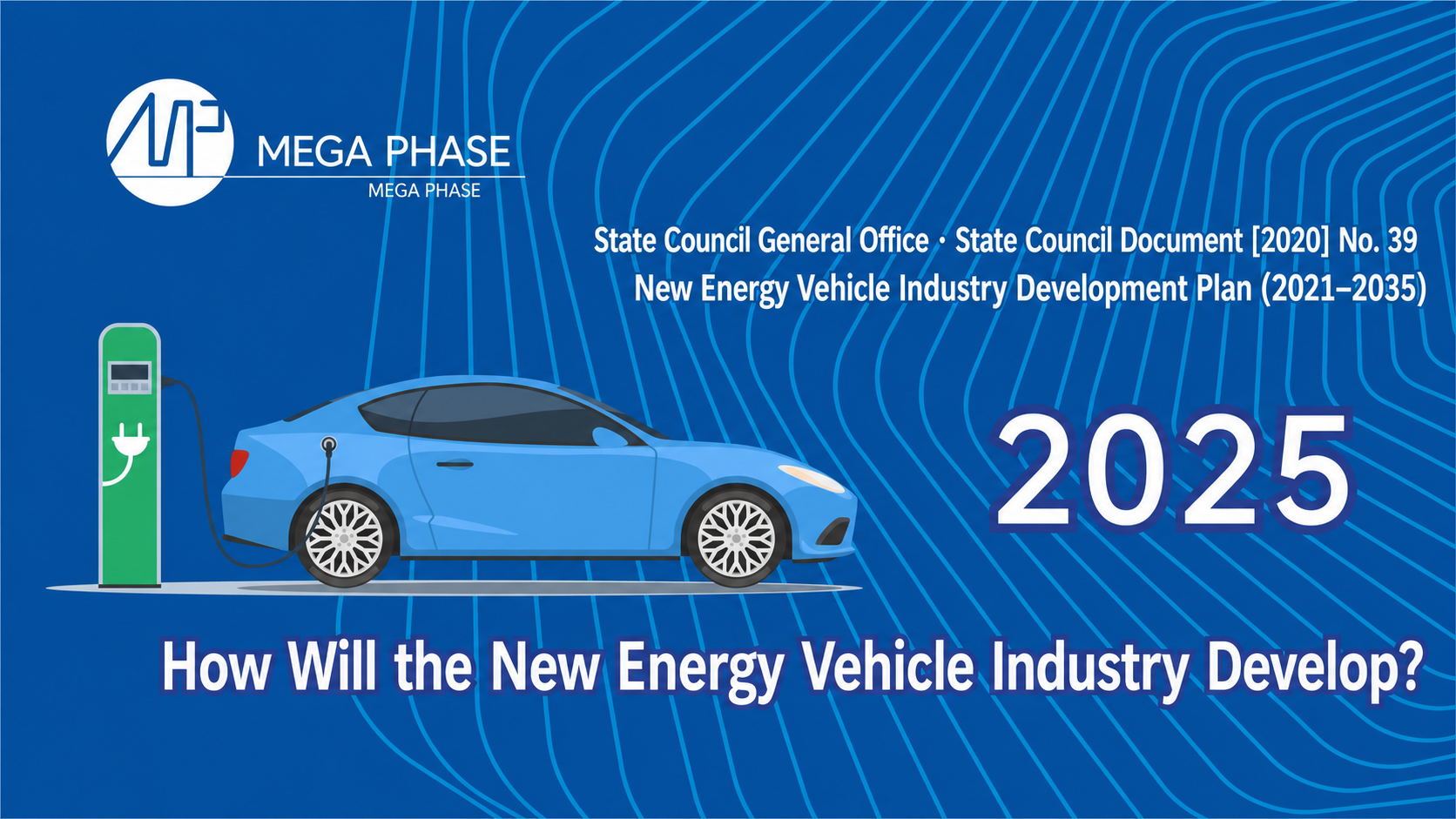 MEGA PHASE
MEGA PHASE

State Council General Office · State Council Document [2020] No. 39
New Energy Vehicle Industry Development Plan (2021–2035)

2025

How Will the New Energy Vehicle Industry Develop?